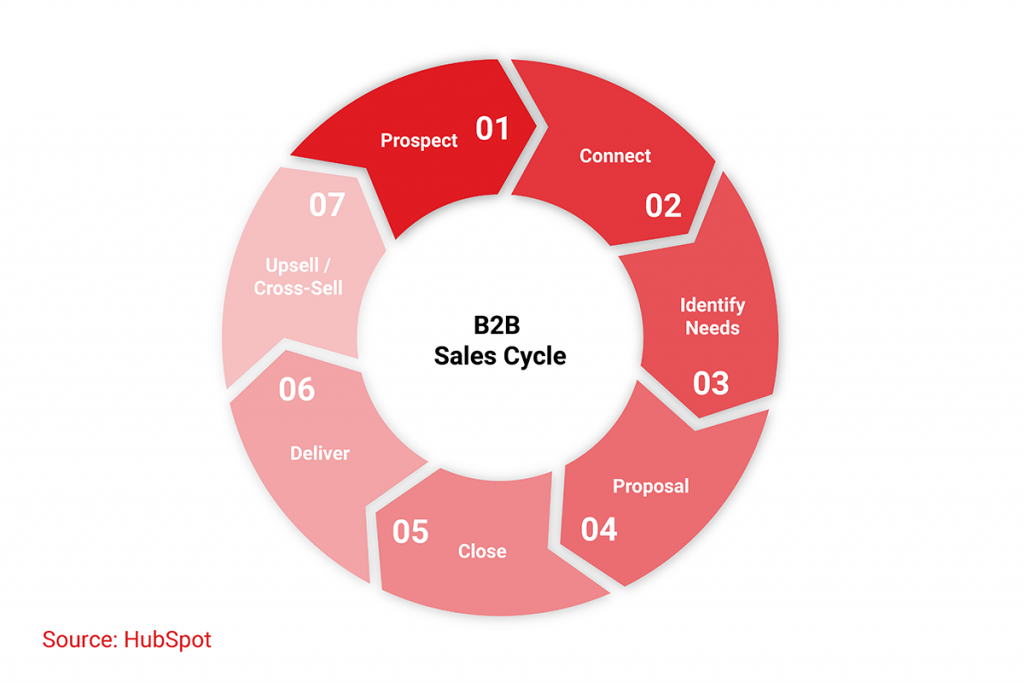 B2B
Sales Cycle

Prospect 01

Connect 02

Identify Needs 03

Proposal 04

05 Close

06 Deliver

07 Upsell / Cross-Sell

Source: HubSpot